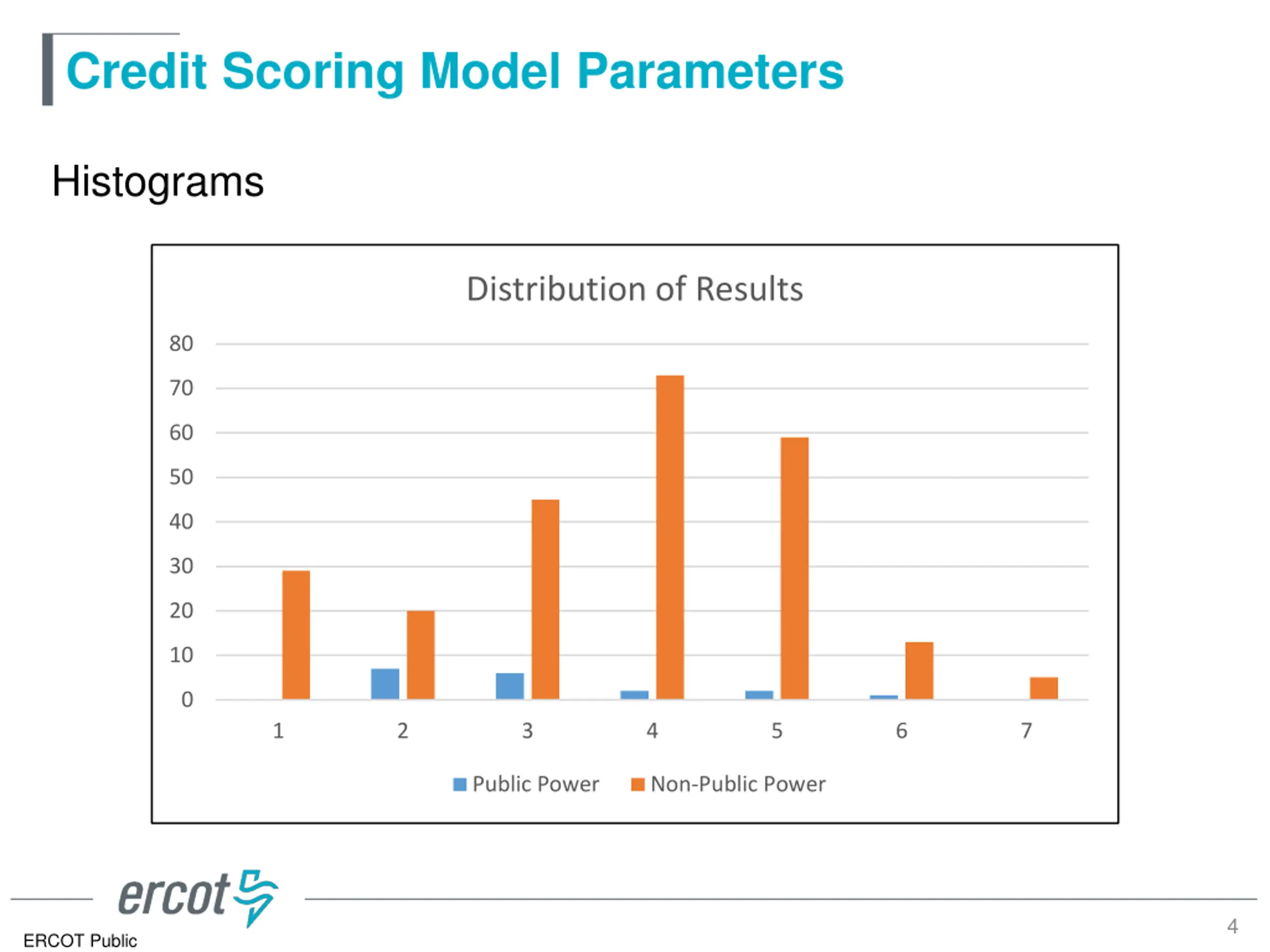 Credit Scoring Model Parameters

Histograms

Distribution of Results

80
70
60
50
40
30
20
10
0

1 2 3 4 5 6 7

Public Power Non-Public Power

ercot

ERCOT Public

4